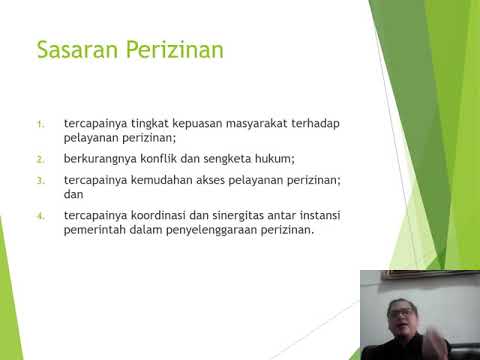 Sasaran Perizinan

1. tercapainya tingkat kepuasan masyarakat terhadap pelayanan perizinan;

2. berkurangnya konflik dan sengketa hukum;

3. tercapainya kemudahan akses pelayanan perizinan; dan

4. tercapainya koordinasi dan sinergitas antar instansi pemerintah dalam penyelenggaraan perizinan.